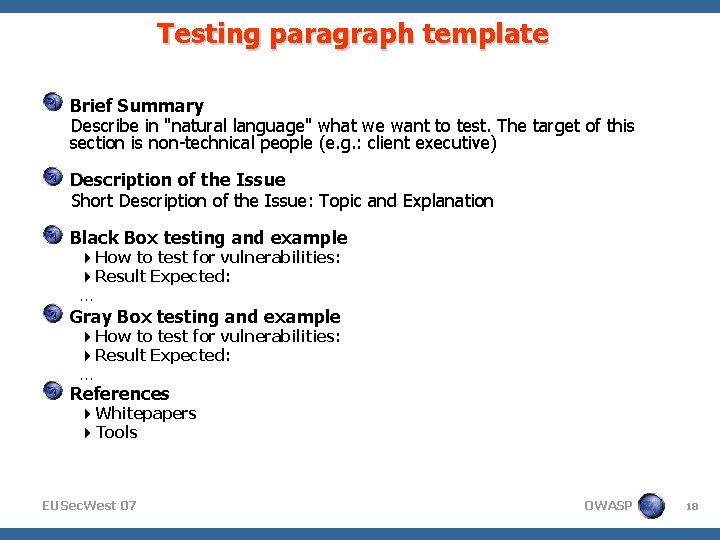 Testing paragraph template

Brief Summary
Describe in "natural language" what we want to test. The target of this section is non-technical people (e.g.: client executive)

Description of the Issue
Short Description of the Issue: Topic and Explanation

Black Box testing and example
How to test for vulnerabilities:
Result Expected:
…

Gray Box testing and example
How to test for vulnerabilities:
Result Expected:
…

References
Whitepapers
Tools

EUSecWest 07
OWASP
18